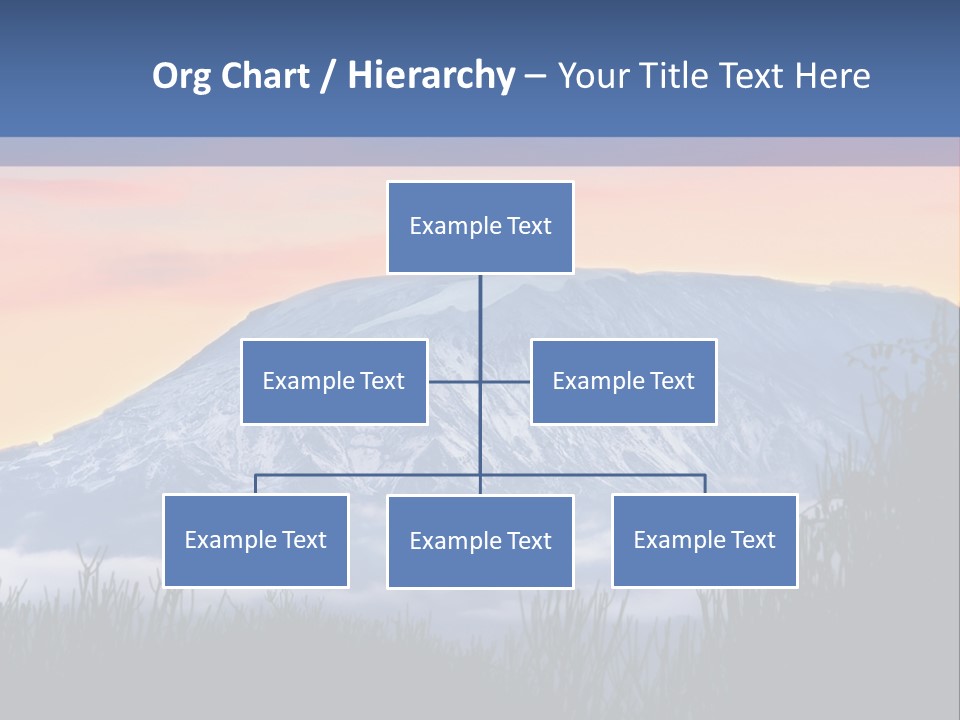 Org Chart / Hierarchy – Your Title Text Here

Example Text

Example Text

Example Text

Example Text

Example Text

Example Text